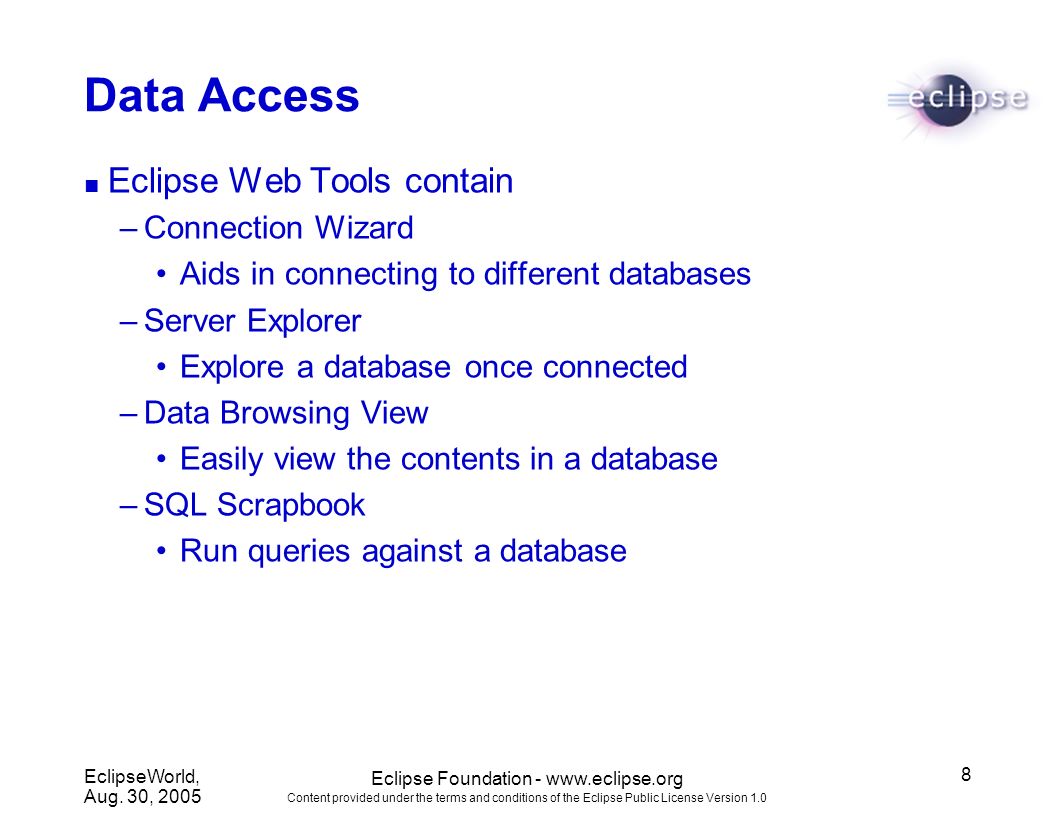 Data Access

eclipse

■ Eclipse Web Tools contain
– Connection Wizard
• Aids in connecting to different databases
– Server Explorer
• Explore a database once connected
– Data Browsing View
• Easily view the contents in a database
– SQL Scrapbook
• Run queries against a database

EclipseWorld, Aug. 30, 2005

Eclipse Foundation - www.eclipse.org
Content provided under the terms and conditions of the Eclipse Public License Version 1.0

8